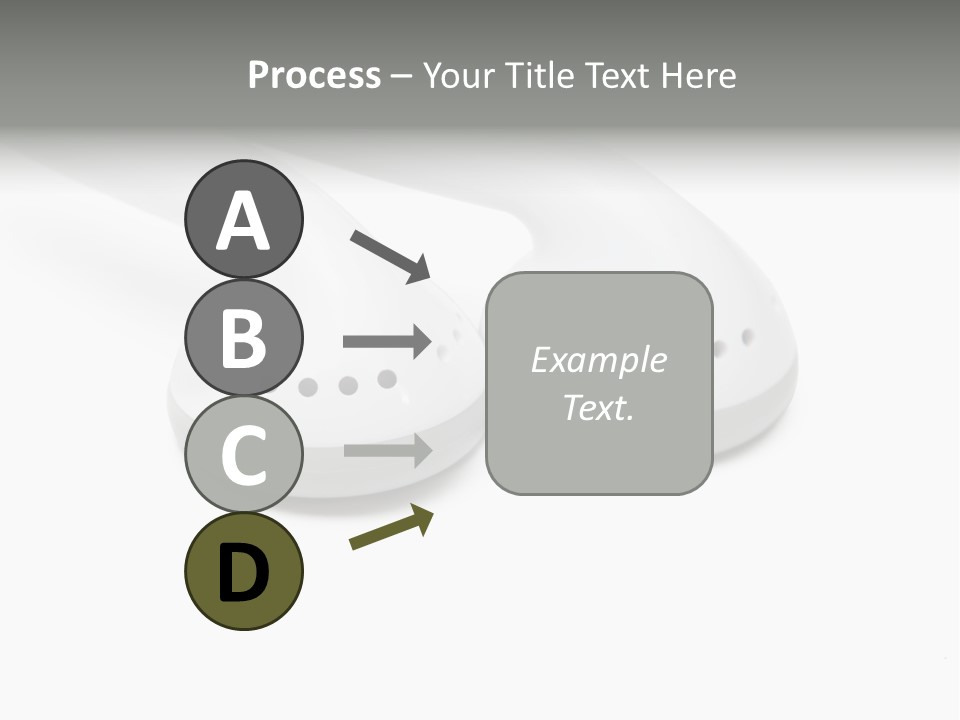 Process – Your Title Text Here

A

B

C

D

Example Text.